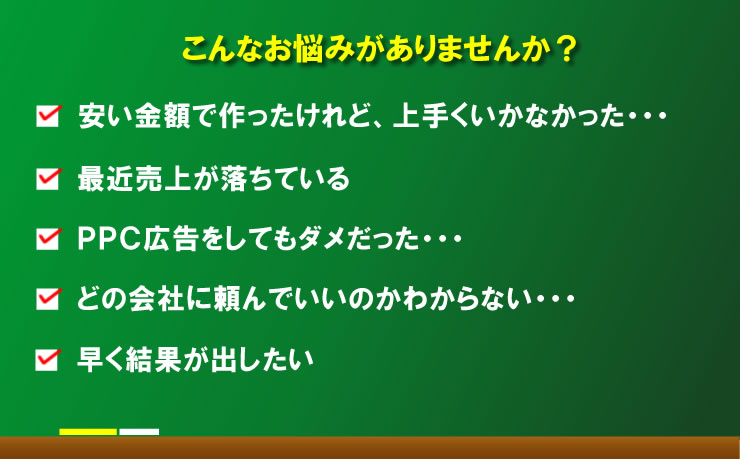 こんなお悩みがありませんか？

安い金額で作ったけれど、上手くいかなかった・・・

最近売上が落ちている

PPC広告をしてもダメだった・・・

どの会社に頼んでいいのかわからない・・・

早く結果が出したい